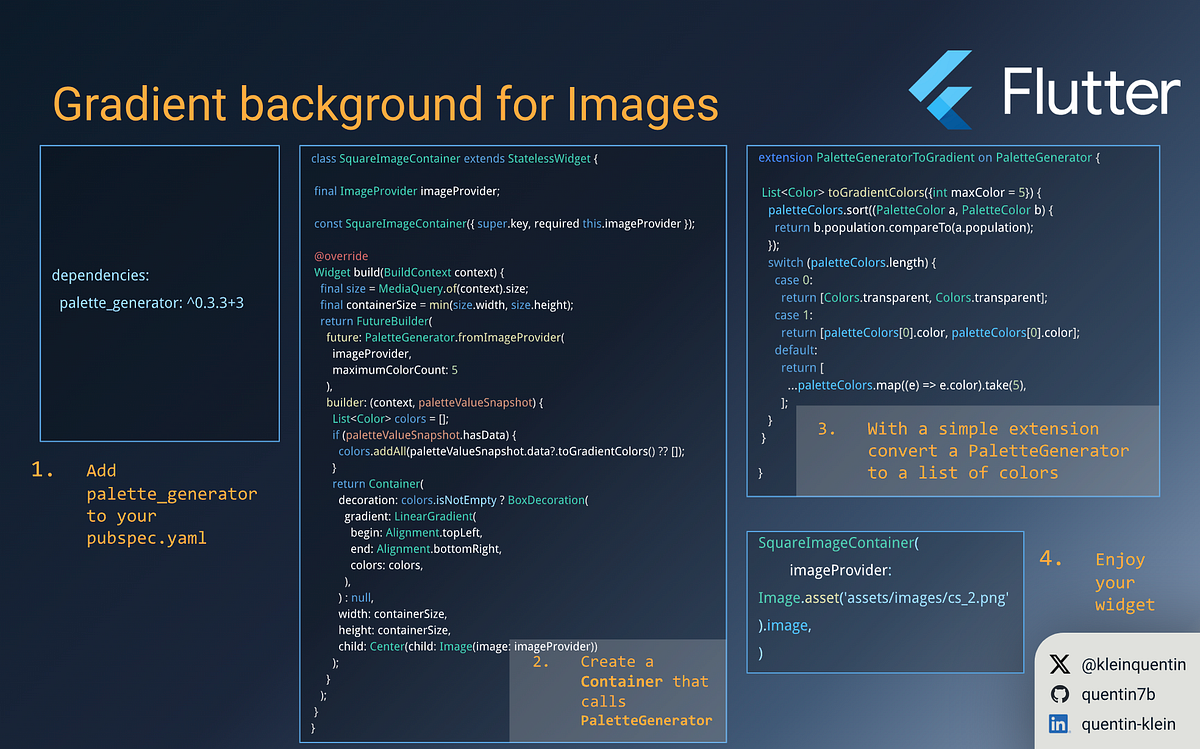 Gradient background for Images

Flutter

dependencies:
palette_generator: ^0.3.3+3

1. Add palette_generator to your pubspec.yaml

class SquareImageContainer extends StatelessWidget {

final ImageProvider imageProvider;

const SquareImageContainer({ super.key, required this.imageProvider });

@override
Widget build(BuildContext context) {
final size = MediaQuery.of(context).size;
final containerSize = min(size.width, size.height);
return FutureBuilder(
future: PaletteGenerator.fromImageProvider(
imageProvider,
maximumColorCount: 5
),
builder: (context, paletteValueSnapshot) {
List<Color> colors = [];
if (paletteValueSnapshot.hasData) {
colors.addAll(paletteValueSnapshot.data?.toGradientColors() ?? []);
}
return Container(
decoration: colors.isNotEmpty ? BoxDecoration(
gradient: LinearGradient(
begin: Alignment.topLeft,
end: Alignment.bottomRight,
colors: colors,
),
) : null,
width: containerSize,
height: containerSize,
child: Center(child: Image(image: imageProvider))
);
}
);
}
}

2. Create a Container that calls PaletteGenerator

extension PaletteGeneratorToGradient on PaletteGenerator {

List<Color> toGradientColors({int maxColor = 5}) {
paletteColors.sort((PaletteColor a, PaletteColor b) {
return b.population.compareTo(a.population);
});
switch (paletteColors.length) {
case 0:
return [Colors.transparent, Colors.transparent];
case 1:
return [paletteColors[0].color, paletteColors[0].color];
default:
return [
...paletteColors.map((e) => e.color).take(5),
];
}
}

}

3. With a simple extension convert a PaletteGenerator to a list of colors

SquareImageContainer(
imageProvider:
Image.asset('assets/images/cs_2.png'
).image,
)

4. Enjoy your widget

@kleinquentin
quentin7b
quentin-klein